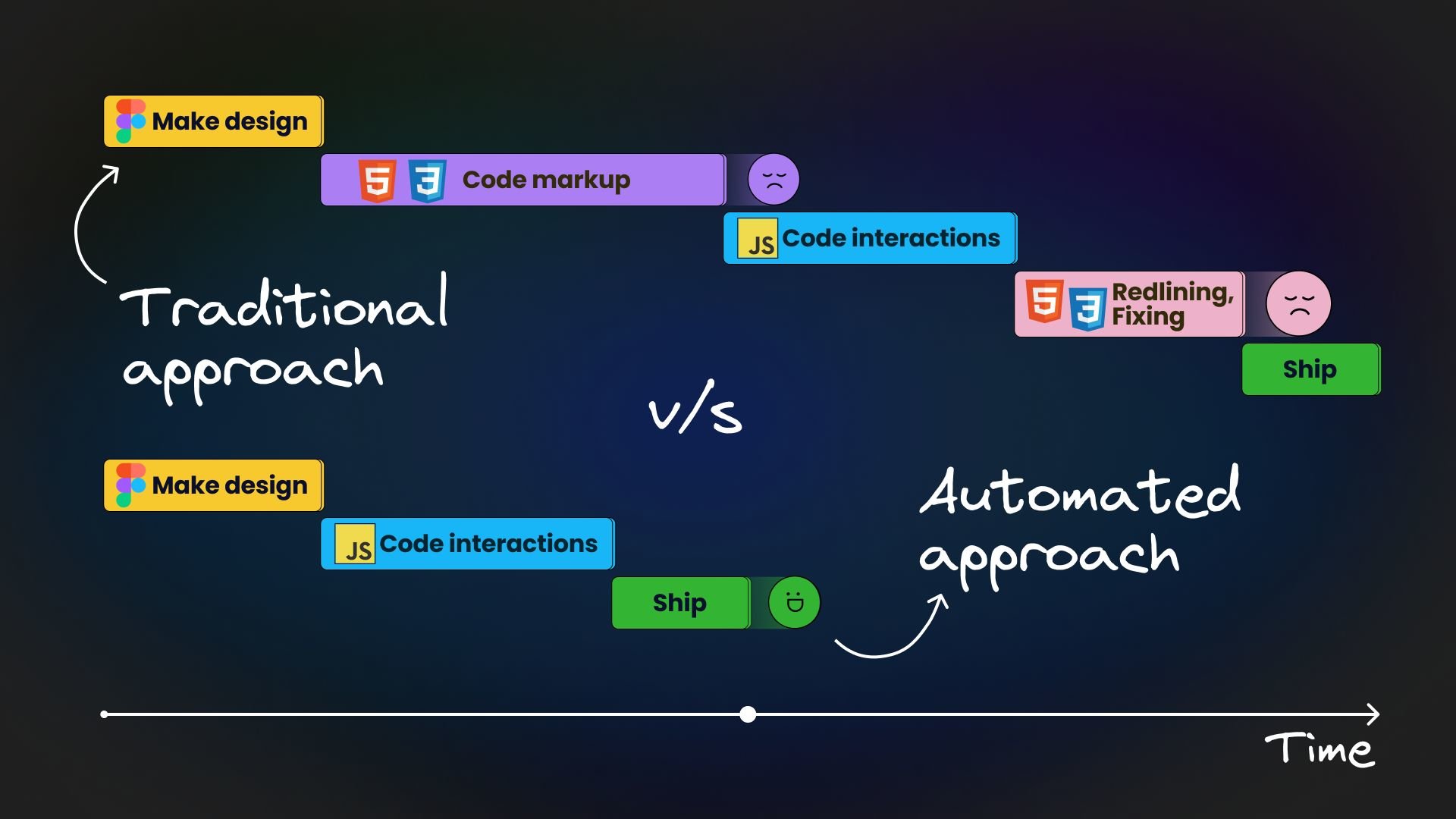 Make design

5 3 Code markup

JS Code interactions

5 3 Redlining, Fixing

Ship

Traditional approach

v/s

Make design

JS Code interactions

Ship

Automated approach

Time